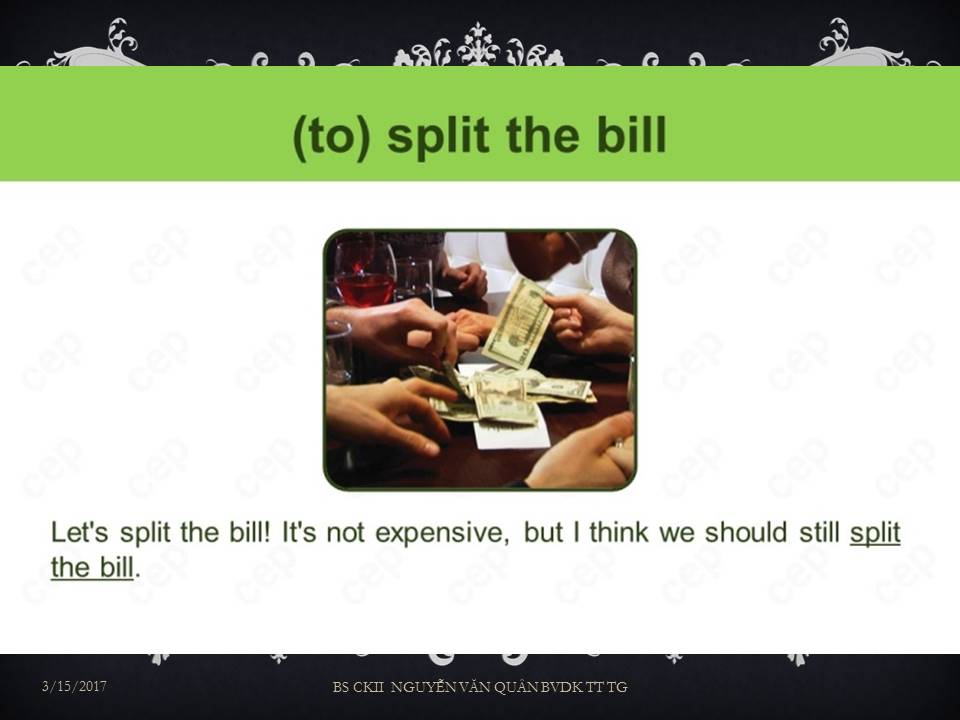 (to) split the bill

Let's split the bill! It's not expensive, but I think we should still split the bill.

3/15/2017

BS CKII NGUYỄN VĂN QUÂN BVDK TT TG